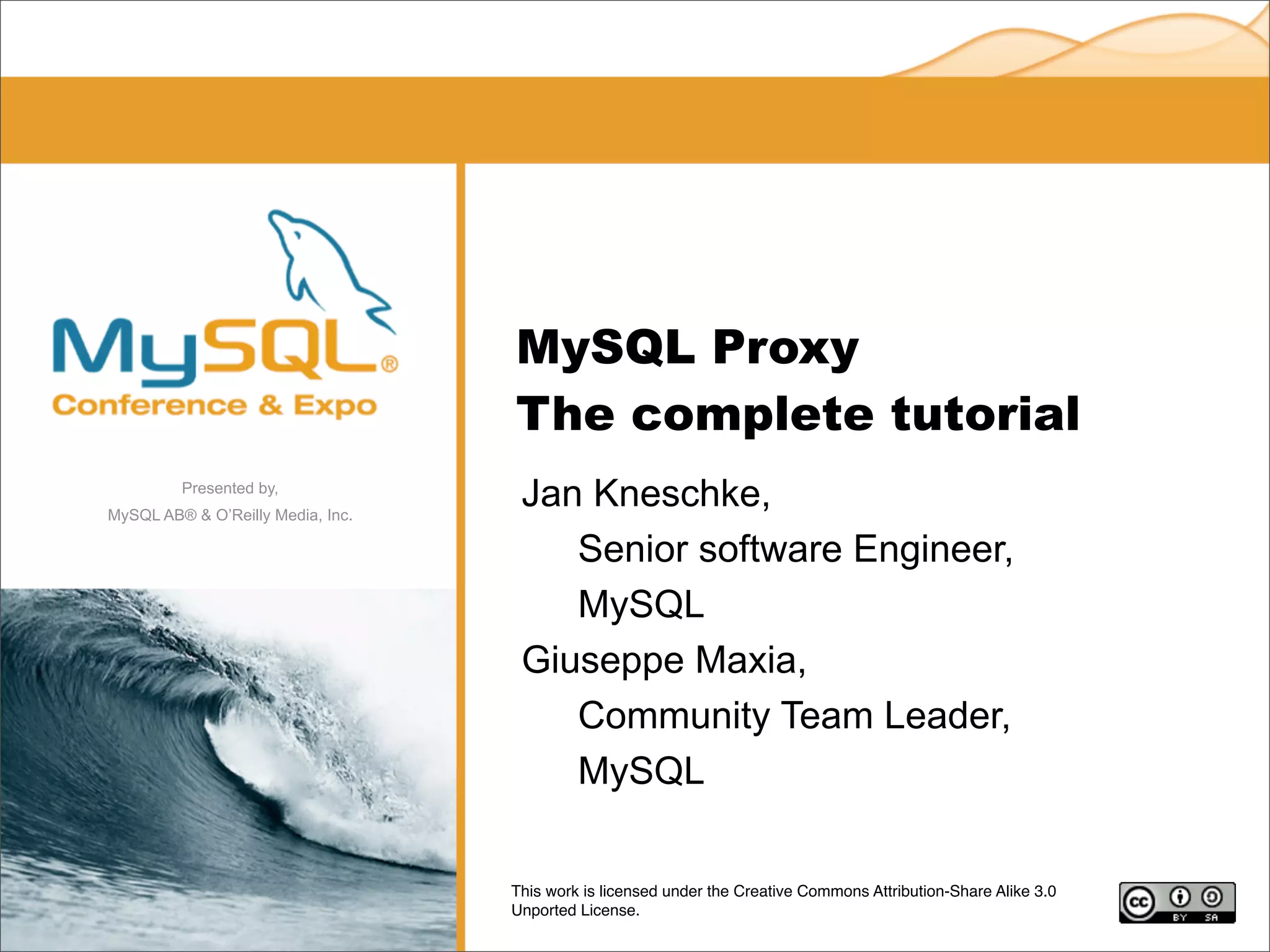 MySQL®
Conference & Expo

Presented by,
MySQL AB® & O'Reilly Media, Inc.

MySQL Proxy
The complete tutorial

Jan Kneschke,
Senior software Engineer,
MySQL
Giuseppe Maxia,
Community Team Leader,
MySQL

This work is licensed under the Creative Commons Attribution-Share Alike 3.0 Unported License.

cc BY SA